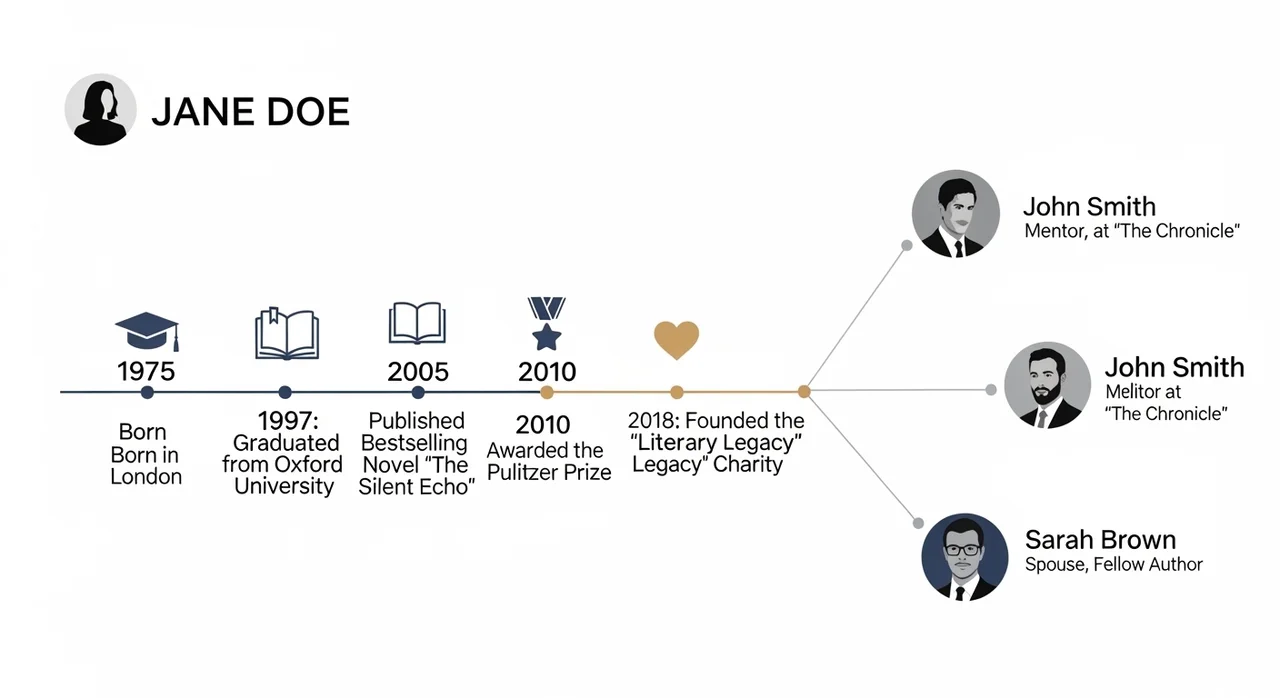 JANE DOE

1975

Born
Born in
London

1997:
Graduated
from Oxford
University

2005

Published
Bestselling
Novel "The
Silent Echo"

2010

2010
Awarded the
Pulitzer Prize

2018: Founded the
"Literary Legacy"
Legacy" Charity

John Smith
Mentor, at "The Chronicle"

John Smith
Melitor at
"The Chronicle"

Sarah Brown
Spouse, Fellow Author